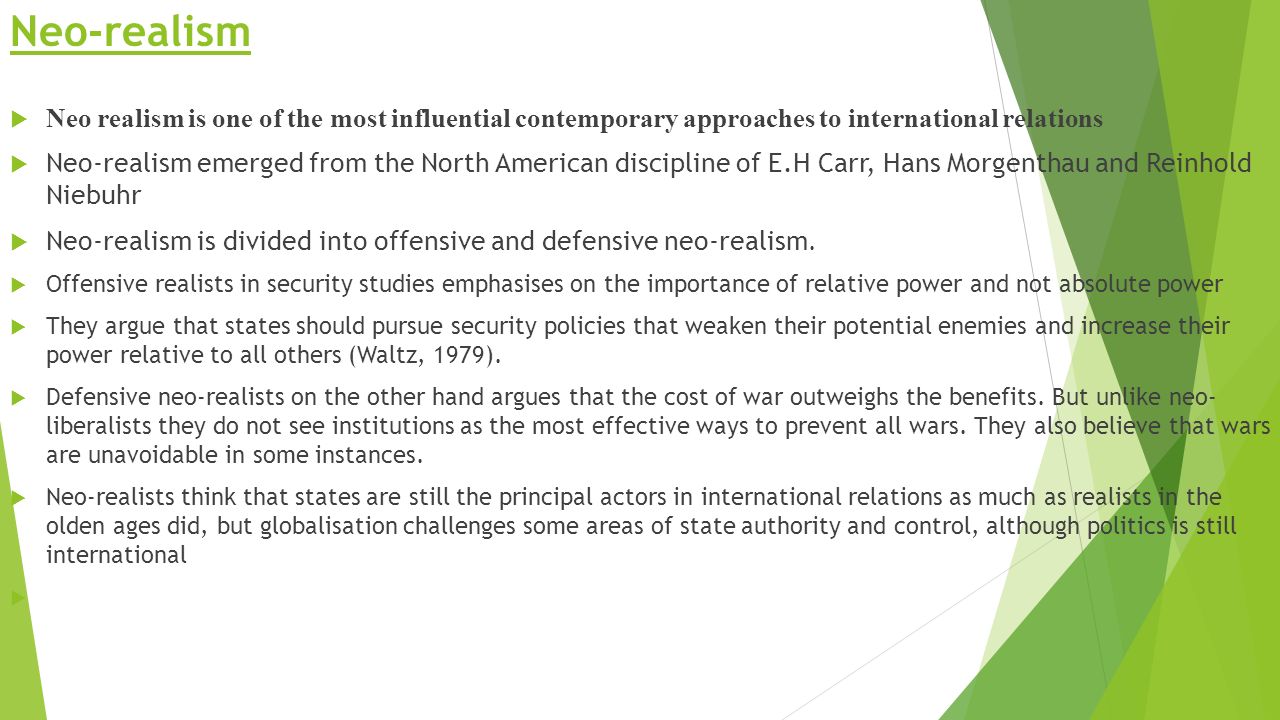 Neo-realism

Neo realism is one of the most influential contemporary approaches to international relations

Neo-realism emerged from the North American discipline of E.H Carr, Hans Morgenthau and Reinhold Niebuhr

Neo-realism is divided into offensive and defensive neo-realism.

Offensive realists in security studies emphasises on the importance of relative power and not absolute power

They argue that states should pursue security policies that weaken their potential enemies and increase their power relative to all others (Waltz, 1979).

Defensive neo-realists on the other hand argues that the cost of war outweighs the benefits. But unlike neo-liberalists they do not see institutions as the most effective ways to prevent all wars. They also believe that wars are unavoidable in some instances.

Neo-realists think that states are still the principal actors in international relations as much as realists in the olden ages did, but globalisation challenges some areas of state authority and control, although politics is still international